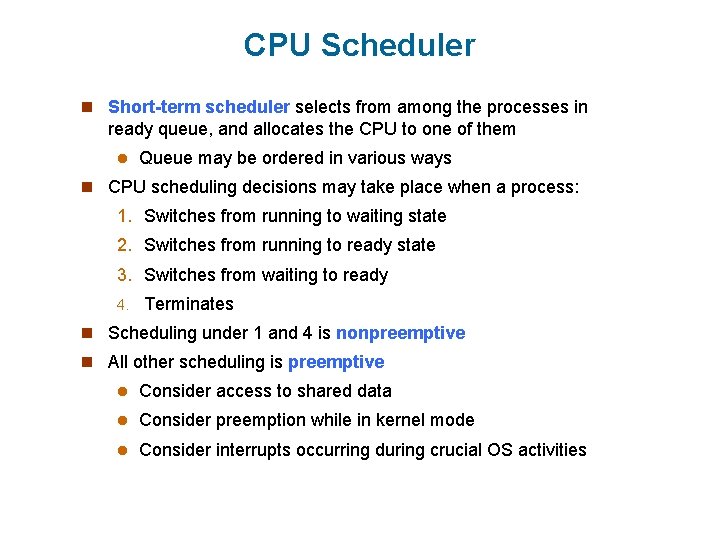 CPU Scheduler

Short-term scheduler selects from among the processes in ready queue, and allocates the CPU to one of them

Queue may be ordered in various ways

CPU scheduling decisions may take place when a process:

1. Switches from running to waiting state
2. Switches from running to ready state
3. Switches from waiting to ready
4. Terminates

Scheduling under 1 and 4 is nonpreemptive

All other scheduling is preemptive

Consider access to shared data

Consider preemption while in kernel mode

Consider interrupts occurring during crucial OS activities